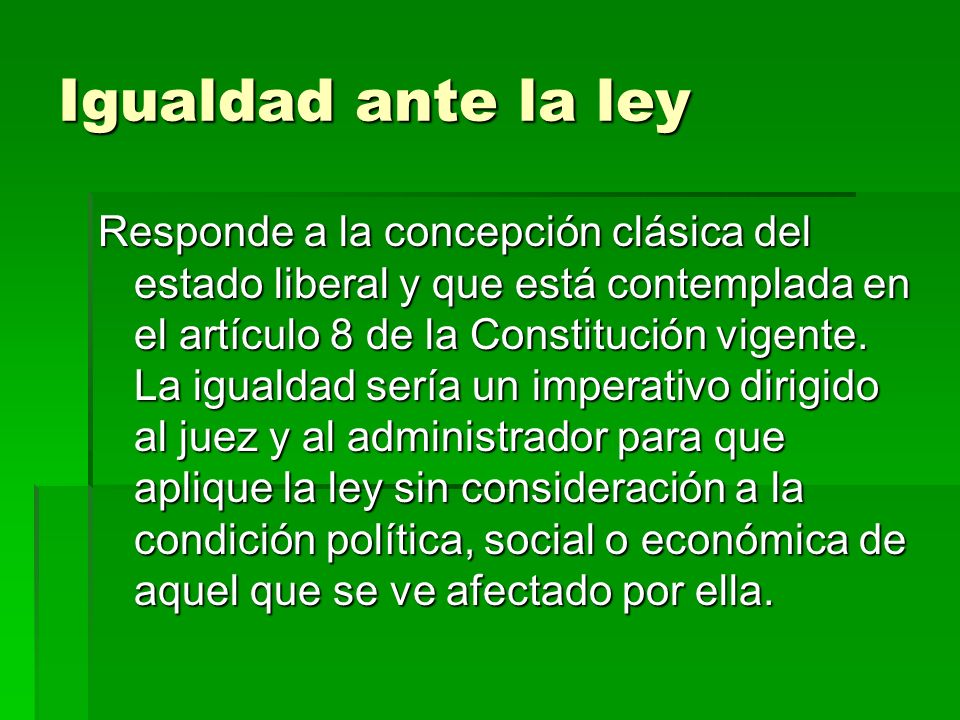 Igualdad ante la ley

Responde a la concepción clásica del estado liberal y que está contemplada en el artículo 8 de la Constitución vigente. La igualdad sería un imperativo dirigido al juez y al administrador para que aplique la ley sin consideración a la condición política, social o económica de aquel que se ve afectado por ella.